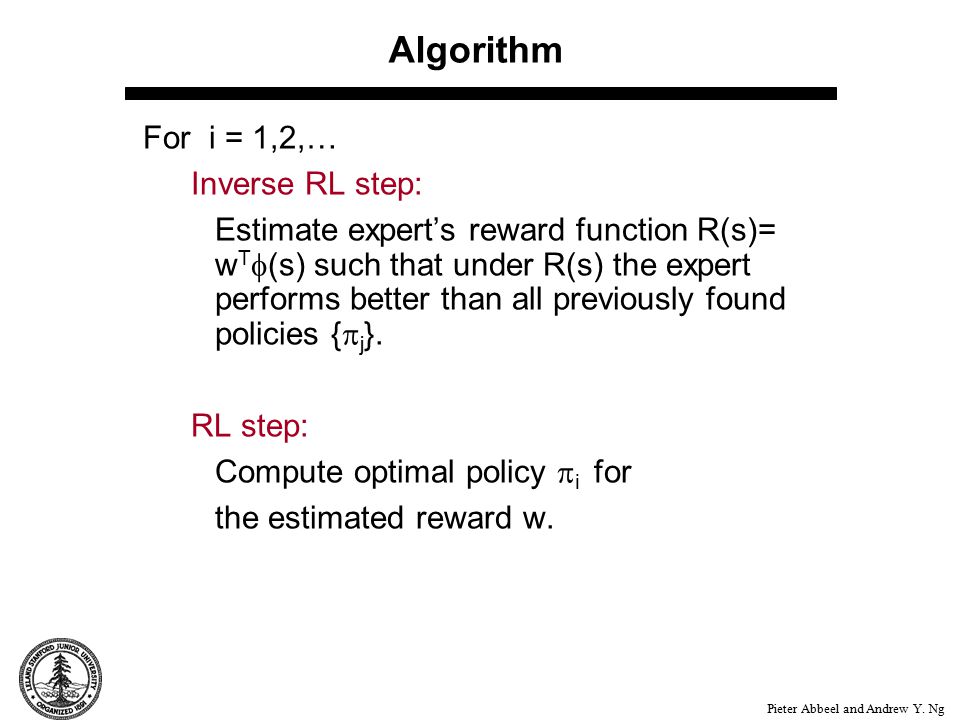 Algorithm

For i = 1,2,…

Inverse RL step:

Estimate expert's reward function R(s)= $w^T\phi(s)$ such that under R(s) the expert performs better than all previously found policies $\{\pi_j\}$.

RL step:

Compute optimal policy $\pi_i$ for the estimated reward w.

LELAND STANFORD JUNIOR UNIVERSITY ORGANIZED 1891

Pieter Abbeel and Andrew Y. Ng